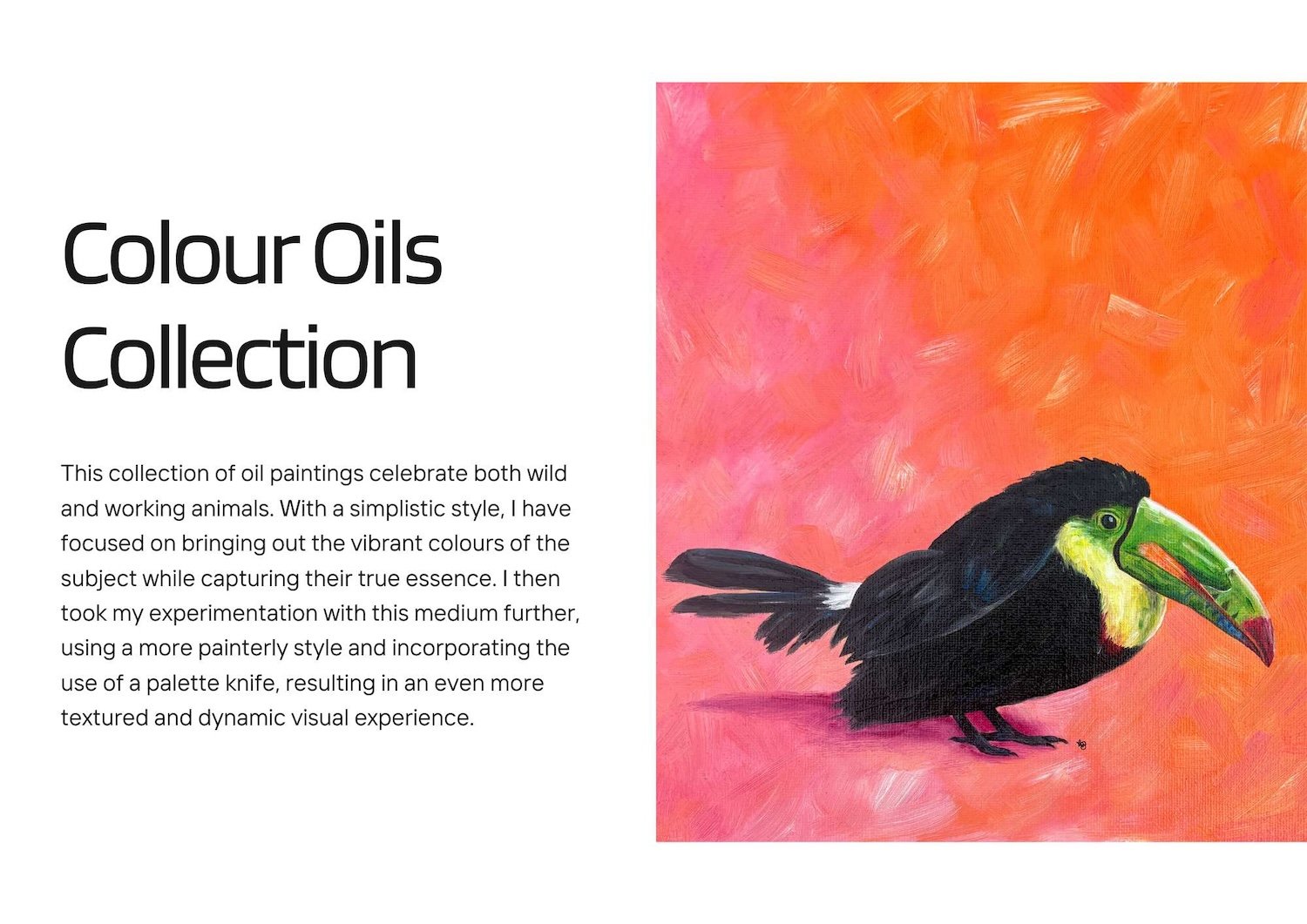 Colour Oils Collection

This collection of oil paintings celebrate both wild and working animals. With a simplistic style, I have focused on bringing out the vibrant colours of the subject while capturing their true essence. I then took my experimentation with this medium further, using a more painterly style and incorporating the use of a palette knife, resulting in an even more textured and dynamic visual experience.